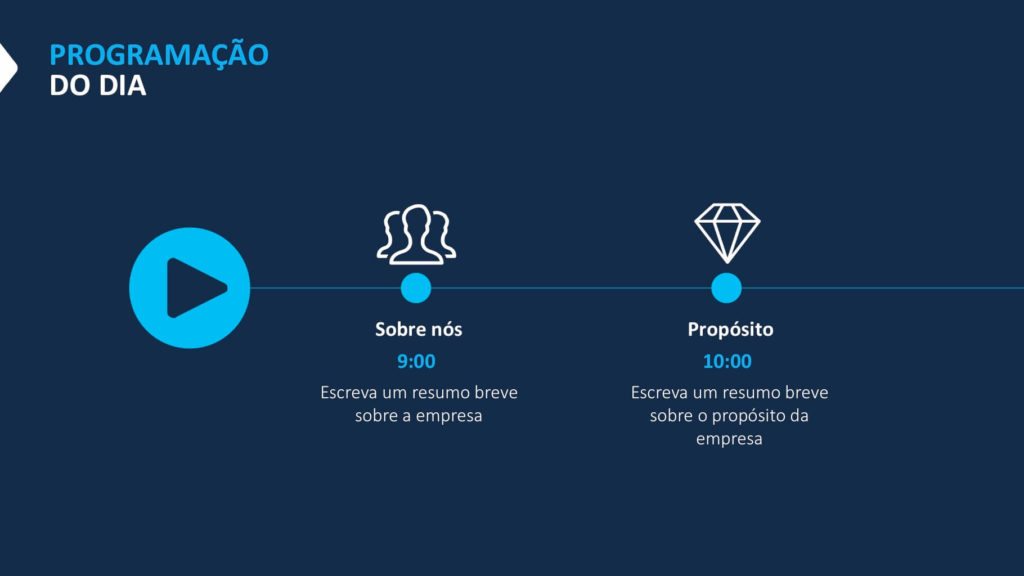 PROGRAMAÇÃO
DO DIA

Sobre nós
9:00
Escreva um resumo breve sobre a empresa

Propósito
10:00
Escreva um resumo breve sobre o propósito da empresa